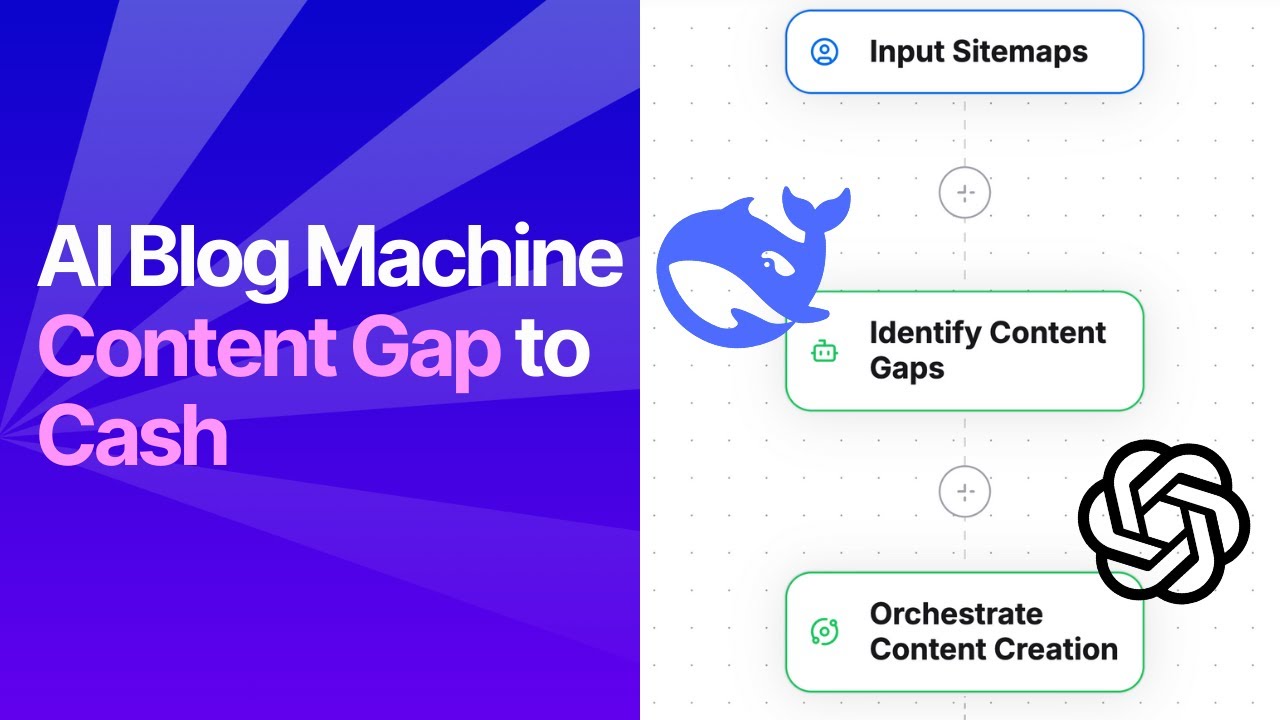 AI Blog Machine
Content Gap to Cash

Input Sitemaps

Identify Content Gaps

Orchestrate Content Creation